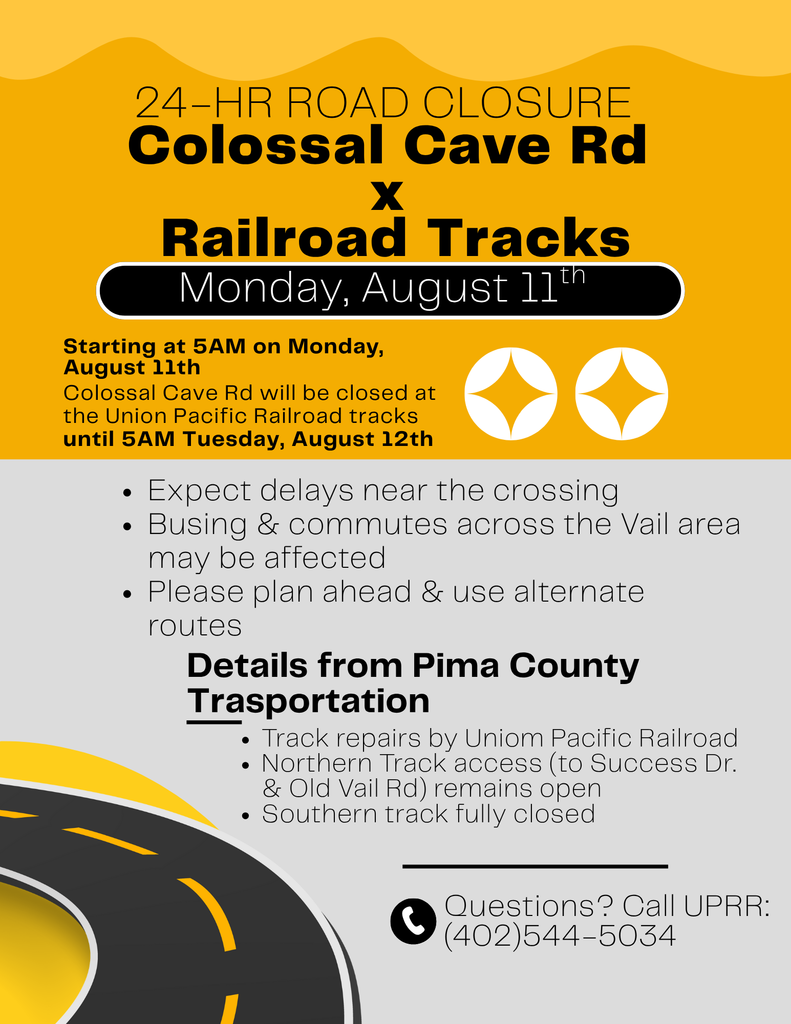 24-HR ROAD CLOSURE
Colossal Cave Rd
x
Railroad Tracks

Monday, August 11$^{th}$

Starting at 5AM on Monday, August 11th
Colossal Cave Rd will be closed at the Union Pacific Railroad tracks
until 5AM Tuesday, August 12th

- Expect delays near the crossing
- Busing & commutes across the Vail area may be affected
- Please plan ahead & use alternate routes

Details from Pima County Trasportation

- Track repairs by Uniom Pacific Railroad
- Northern Track access (to Success Dr. & Old Vail Rd) remains open
- Southern track fully closed

Questions? Call UPRR: (402)544-5034